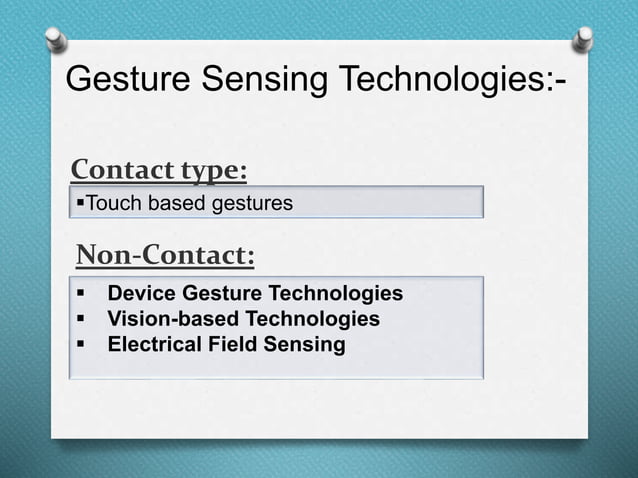 Gesture Sensing Technologies:-

Contact type:

▪Touch based gestures

Non-Contact:

▪ Device Gesture Technologies
▪ Vision-based Technologies
▪ Electrical Field Sensing